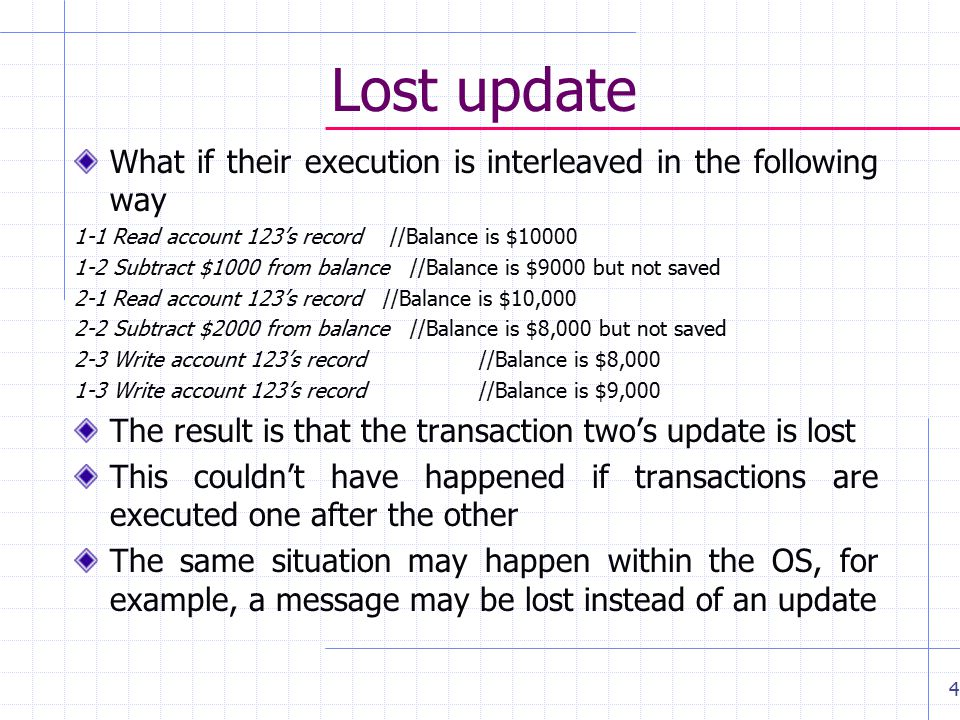 Lost update

What if their execution is interleaved in the following way

1-1 Read account 123's record //Balance is \$10000
1-2 Subtract \$1000 from balance //Balance is \$9000 but not saved
2-1 Read account 123's record //Balance is \$10,000
2-2 Subtract \$2000 from balance //Balance is \$8,000 but not saved
2-3 Write account 123's record //Balance is \$8,000
1-3 Write account 123's record //Balance is \$9,000

The result is that the transaction two's update is lost

This couldn't have happened if transactions are executed one after the other

The same situation may happen within the OS, for example, a message may be lost instead of an update

4